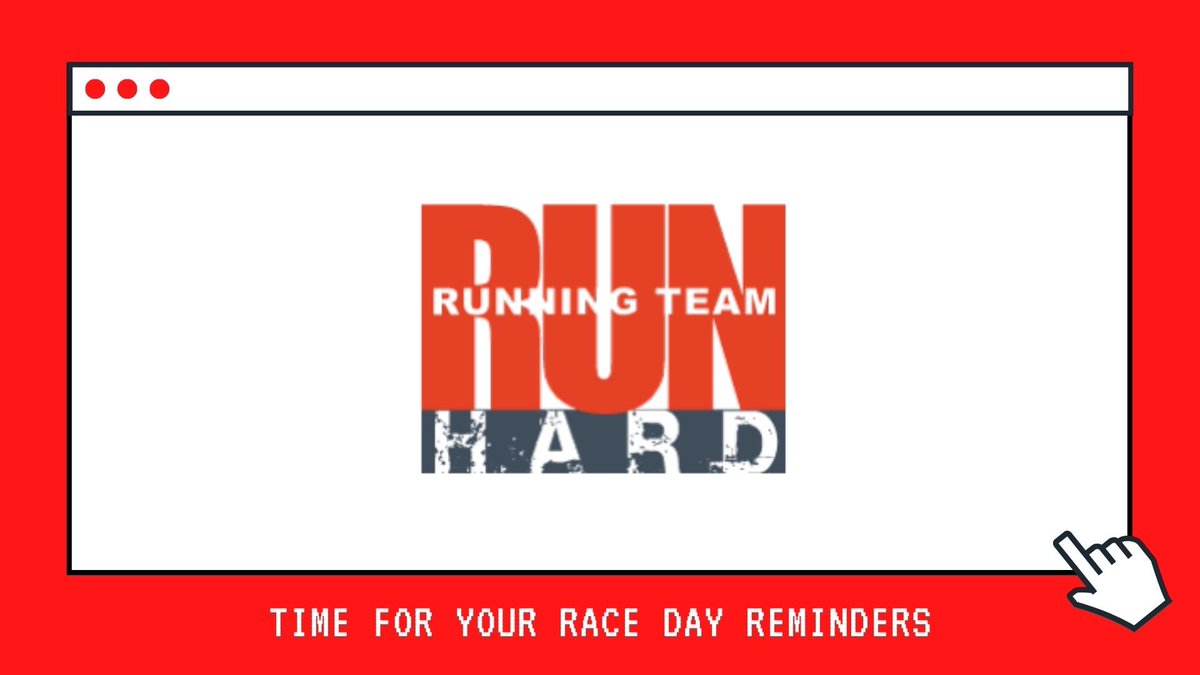 RUN
RUNNING TEAM
HARD

TIME FOR YOUR RACE DAY REMINDERS